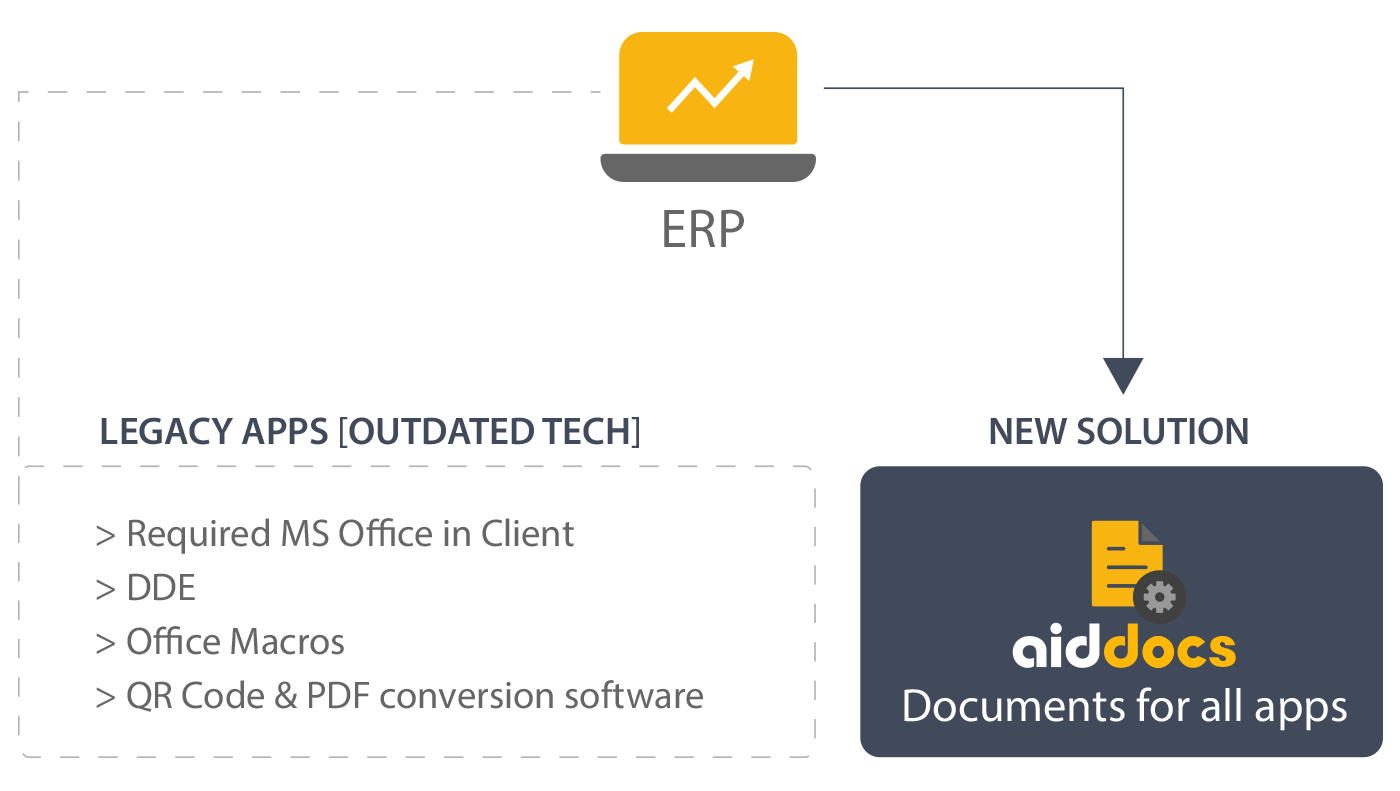 ERP

LEGACY APPS [OUTDATED TECH]

> Required MS Office in Client
> DDE
> Office Macros
> QR Code & PDF conversion software

NEW SOLUTION

aiddocs
Documents for all apps